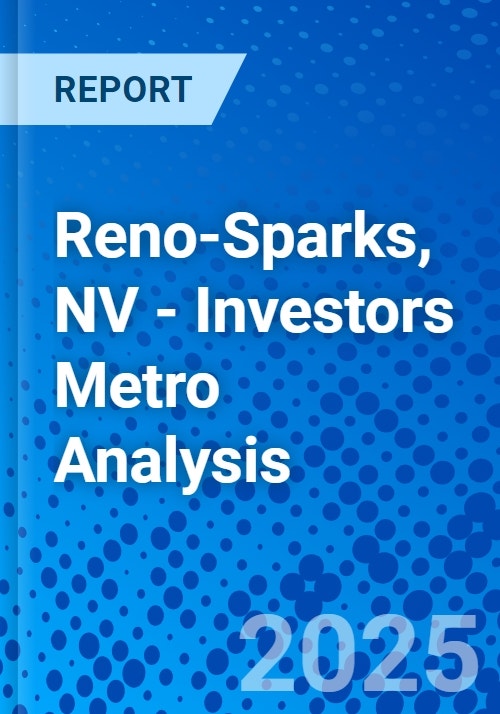 REPORT

Reno-Sparks, NV - Investors Metro Analysis

2025